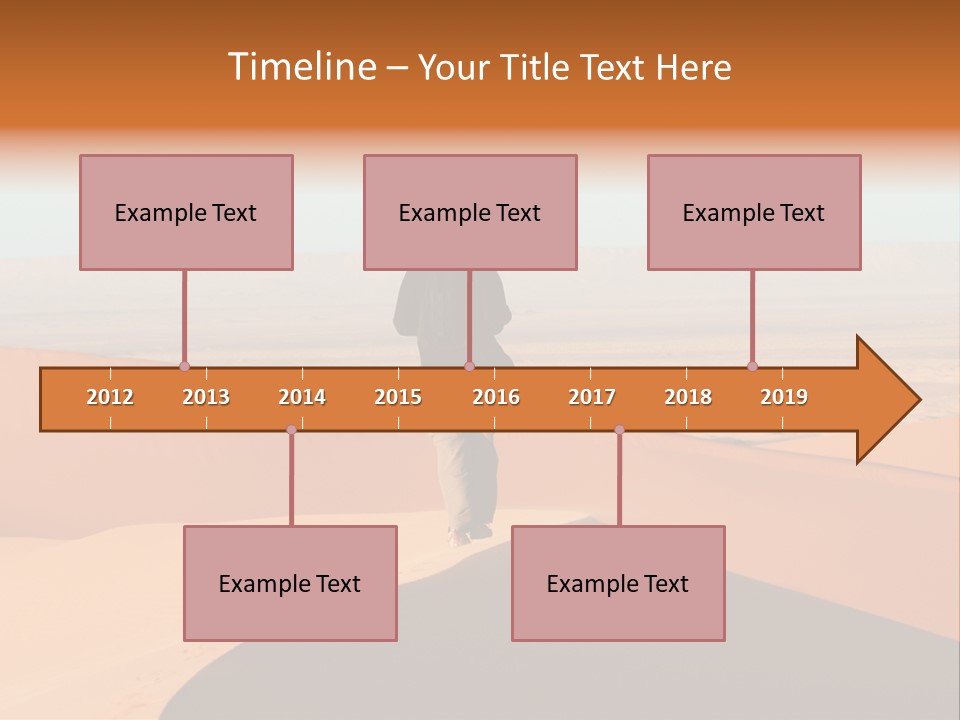 Timeline – Your Title Text Here

Example Text

Example Text

Example Text

2012 2013 2014 2015 2016 2017 2018 2019

Example Text

Example Text